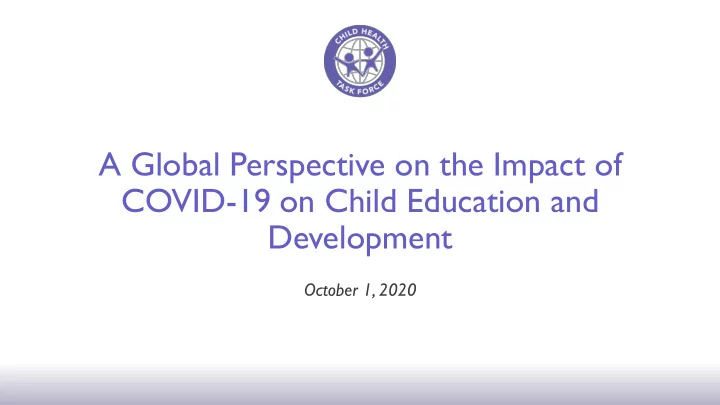 CHILD HEALTH
TASK FORCE

A Global Perspective on the Impact of COVID-19 on Child Education and Development

October 1, 2020